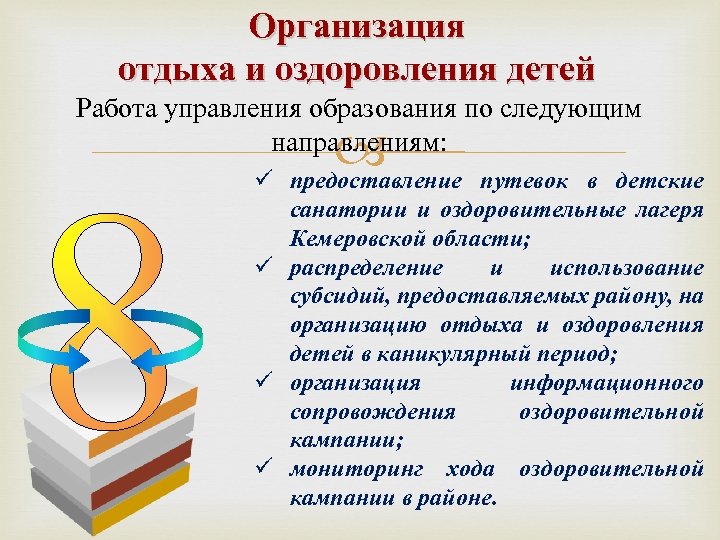 Организация
отдыха и оздоровления детей

Работа управления образования по следующим направлениям:

✓ предоставление путевок в детские санатории и оздоровительные лагеря Кемеровской области;
✓ распределение и использование субсидий, предоставляемых району, на организацию отдыха и оздоровления детей в каникулярный период;
✓ организация информационного сопровождения оздоровительной кампании;
✓ мониторинг хода оздоровительной кампании в районе.

8